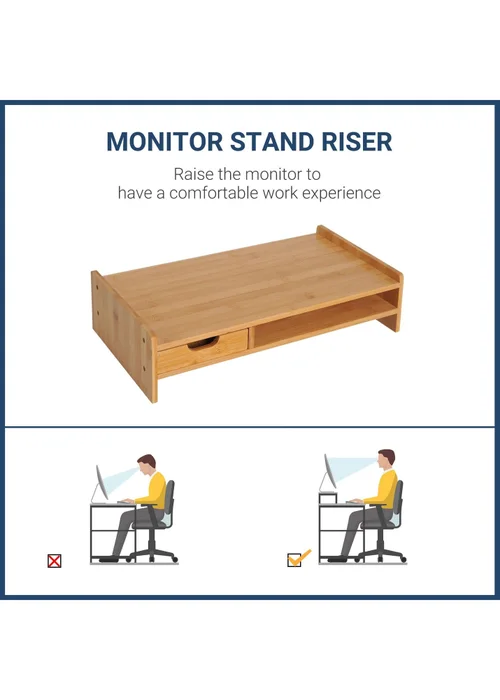 MONITOR STAND RISER

Raise the monitor to have a comfortable work experience